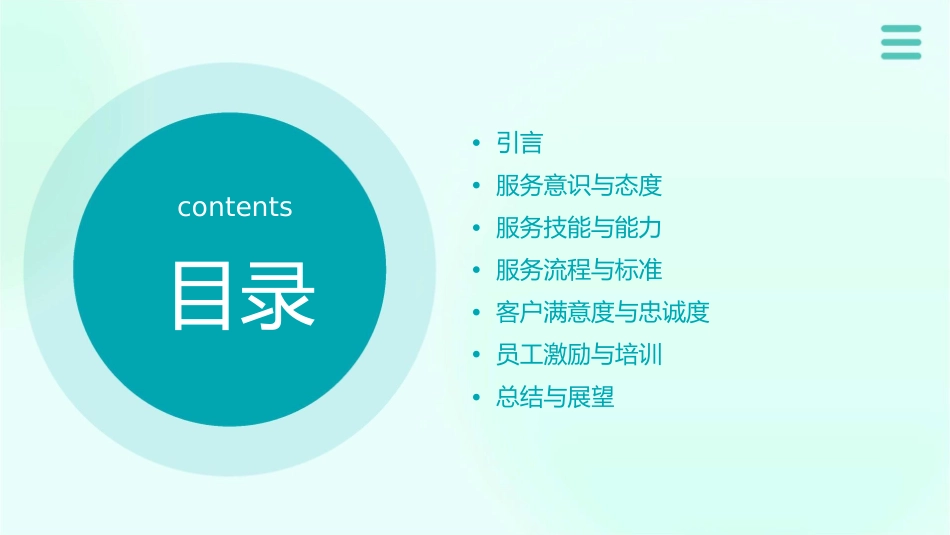 contents

目录

• 引言
• 服务意识与态度
• 服务技能与能力
• 服务流程与标准
• 客户满意度与忠诚度
• 员工激励与培训
• 总结与展望